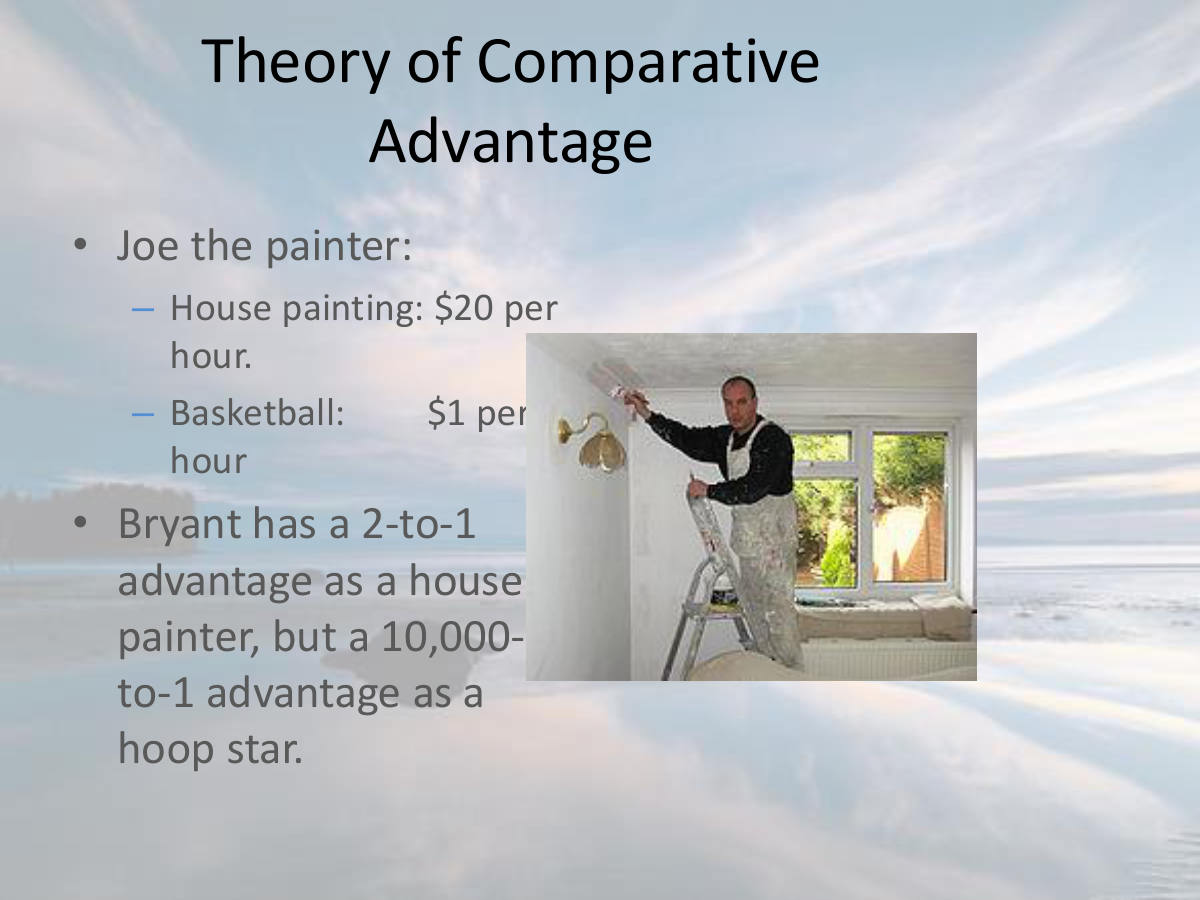 Theory of Comparative Advantage

• Joe the painter:
- House painting: $20 per hour.
- Basketball: $1 per hour
• Bryant has a 2-to-1 advantage as a house painter, but a 10,000-to-1 advantage as a hoop star.